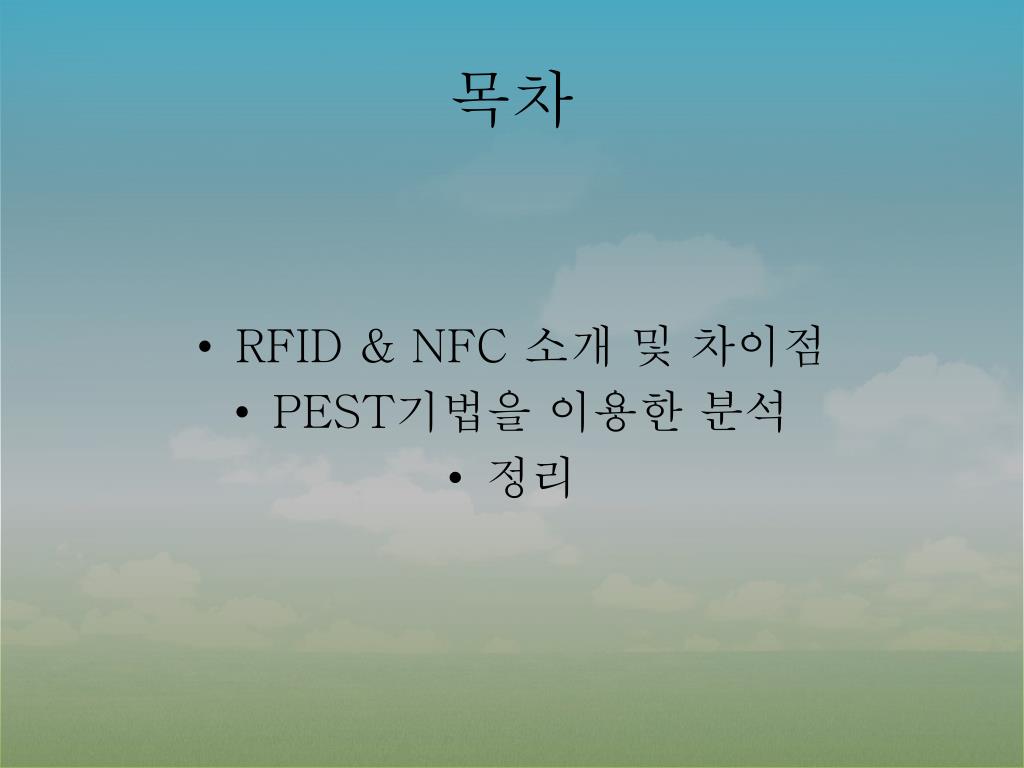 목차

• RFID & NFC 소개 및 차이점
• PEST기법을 이용한 분석
• 정리